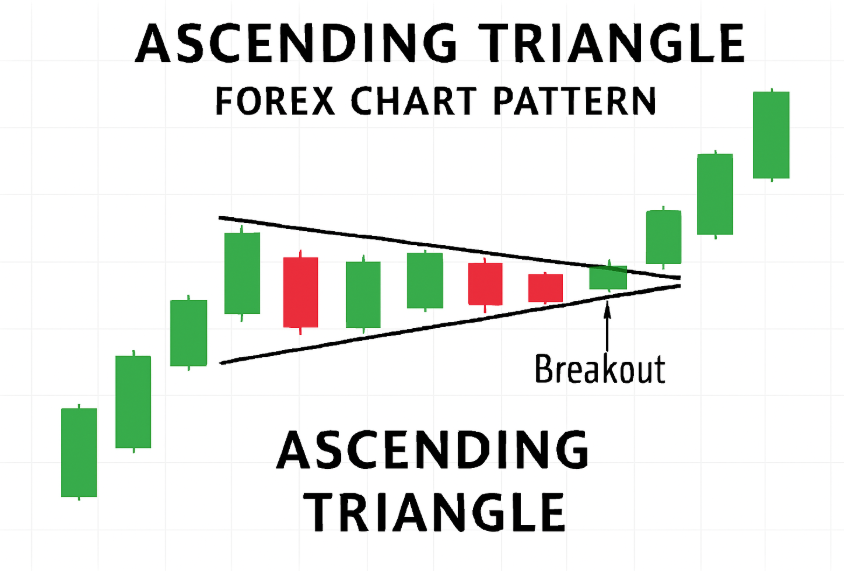 ASCENDING TRIANGLE
FOREX CHART PATTERN

Breakout

ASCENDING TRIANGLE